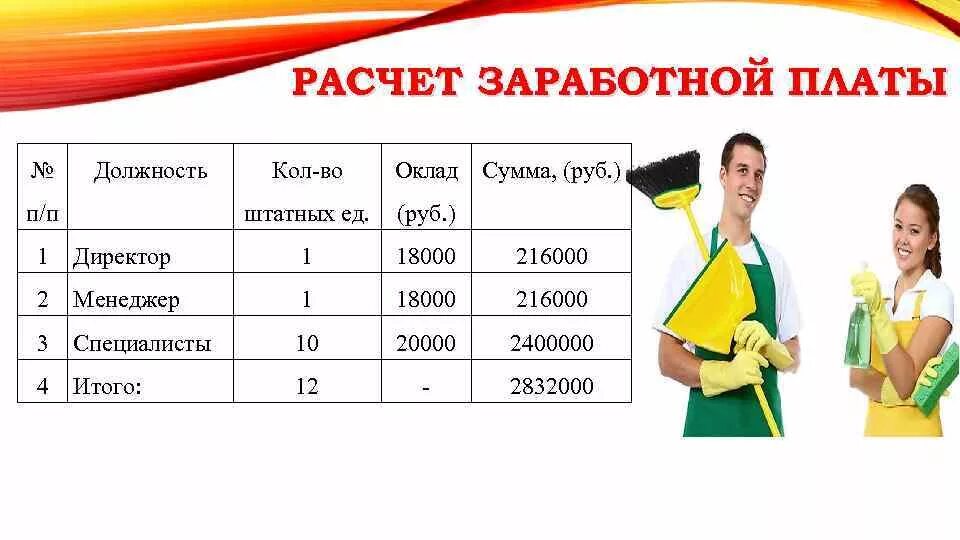 РАСЧЕТ ЗАРАБОТНОЙ ПЛАТЫ

| № п/п | Должность | Кол-во штатных ед. | Оклад (руб.) | Сумма, (руб.) |
|---|---|---|---|---|
| 1 | Директор | 1 | 18000 | 216000 |
| 2 | Менеджер | 1 | 18000 | 216000 |
| 3 | Специалисты | 10 | 20000 | 2400000 |
| 4 | Итого: | 12 | - | 2832000 |